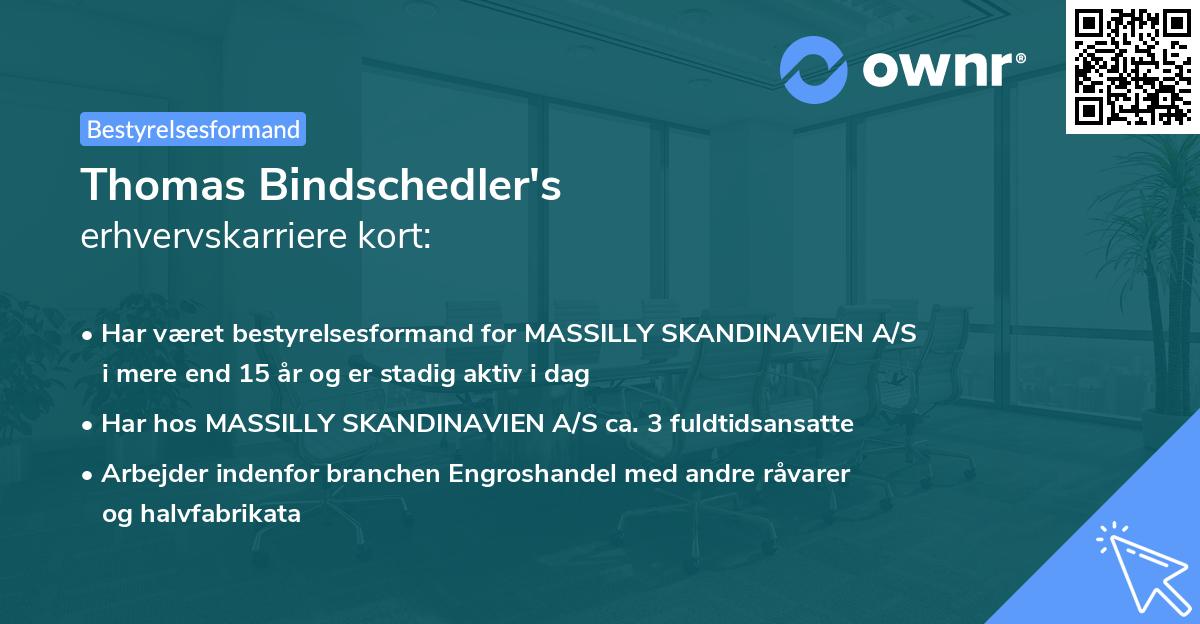 ownr®

Bestyrelsesformand

Thomas Bindschedler's
erhvervskarriere kort:

• Har været bestyrelsesformand for MASSILLY SKANDINAVIEN A/S i mere end 15 år og er stadig aktiv i dag

• Har hos MASSILLY SKANDINAVIEN A/S ca. 3 fuldtidsansatte

• Arbejder indenfor branchen Engroshandel med andre råvarer og halvfabrikata